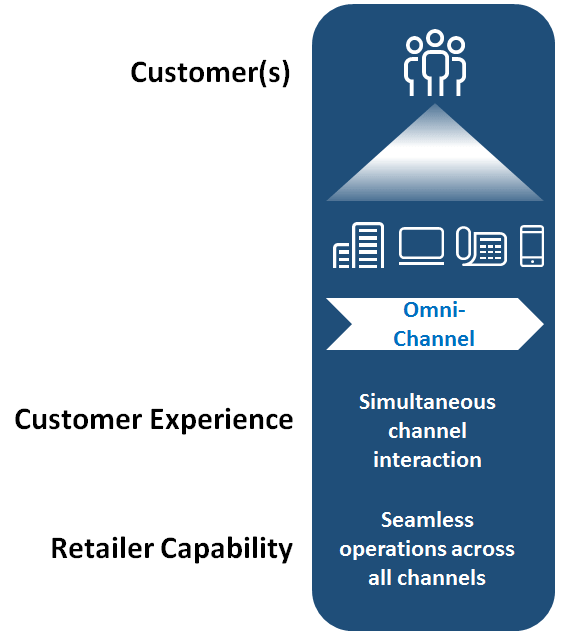 Customer(s)

Omni-Channel

Customer Experience

Simultaneous channel interaction

Retailer Capability

Seamless operations across all channels